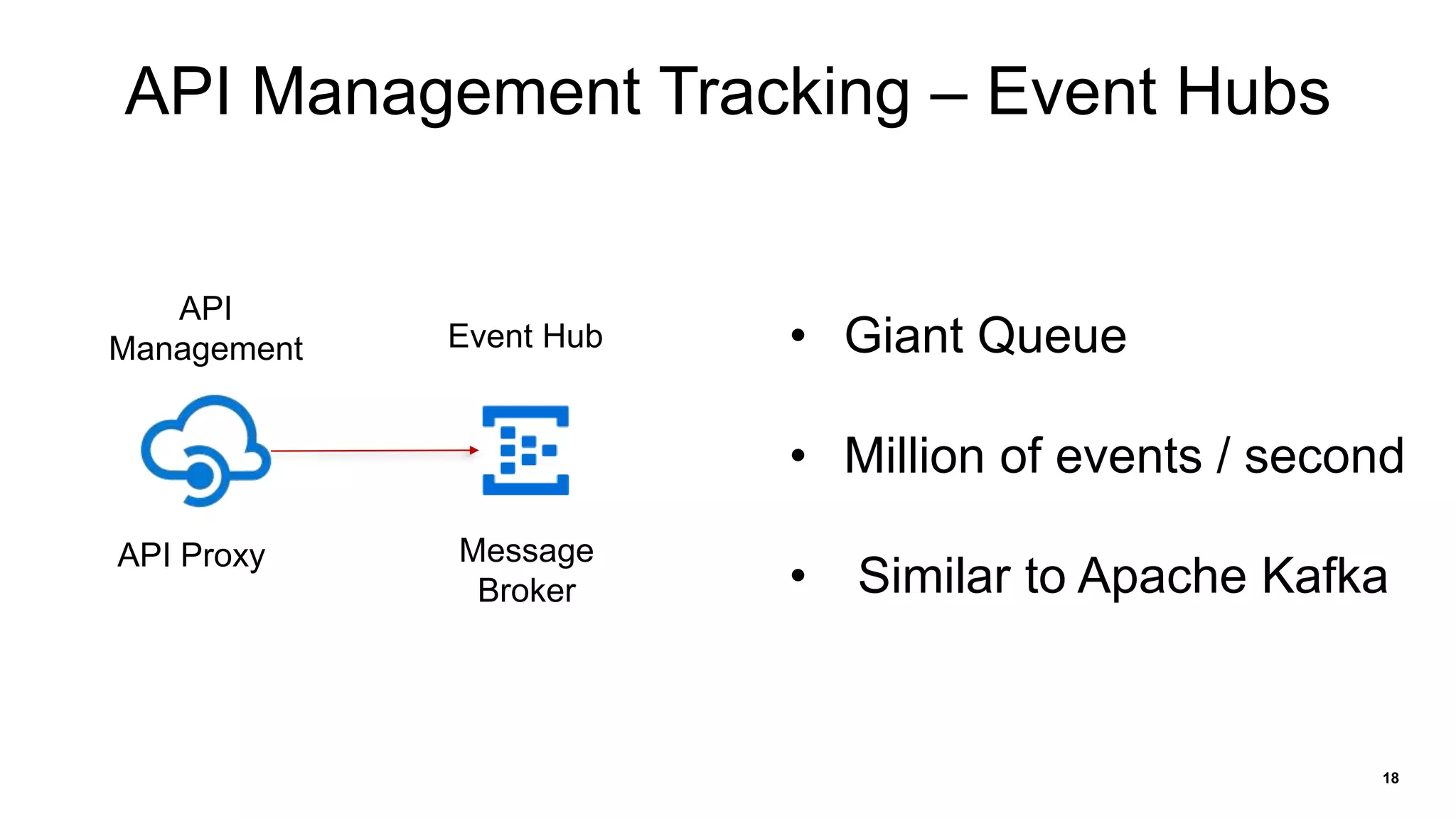 API Management Tracking – Event Hubs

API Management

Event Hub

API Proxy

Message Broker

• Giant Queue

• Million of events / second

• Similar to Apache Kafka

18